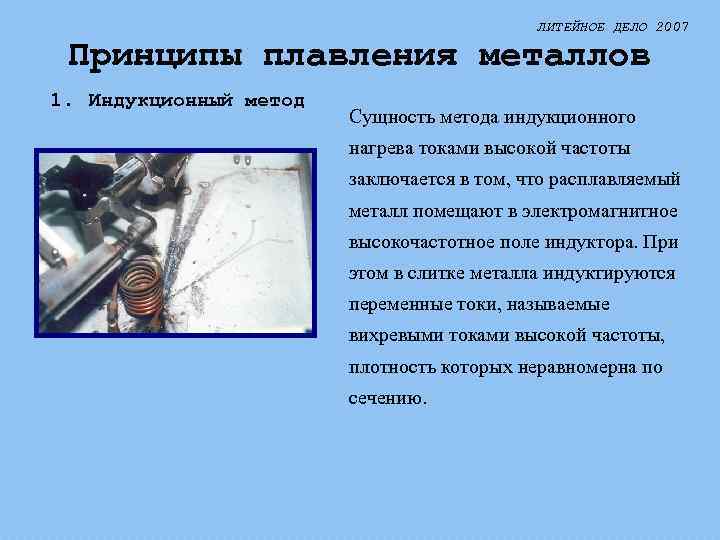 ЛИТЕЙНОЕ ДЕЛО 2007

Принципы плавления металлов

1. Индукционный метод

Сущность метода индукционного нагрева токами высокой частоты заключается в том, что расплавляемый металл помещают в электромагнитное высокочастотное поле индуктора. При этом в слитке металла индуктируются переменные токи, называемые вихревыми токами высокой частоты, плотность которых неравномерна по сечению.